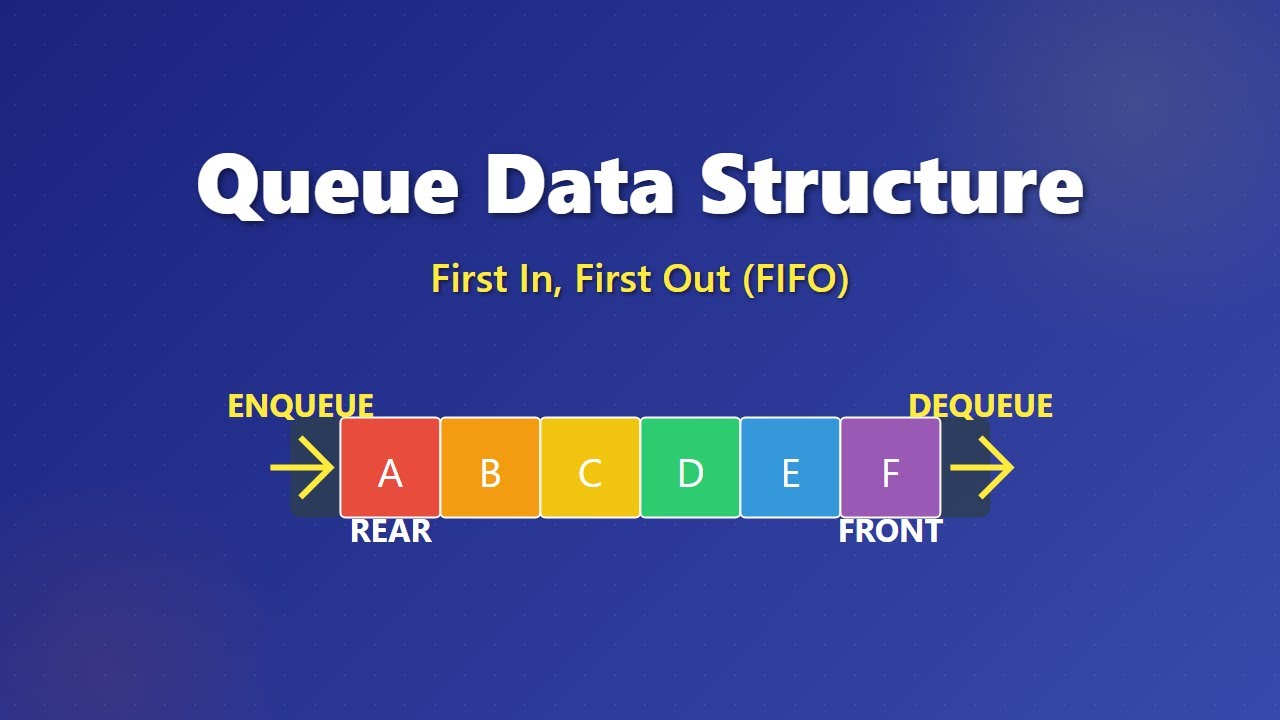 Queue Data Structure

First In, First Out (FIFO)

ENQUEUE

DEQUEUE

A B C D E F

REAR

FRONT